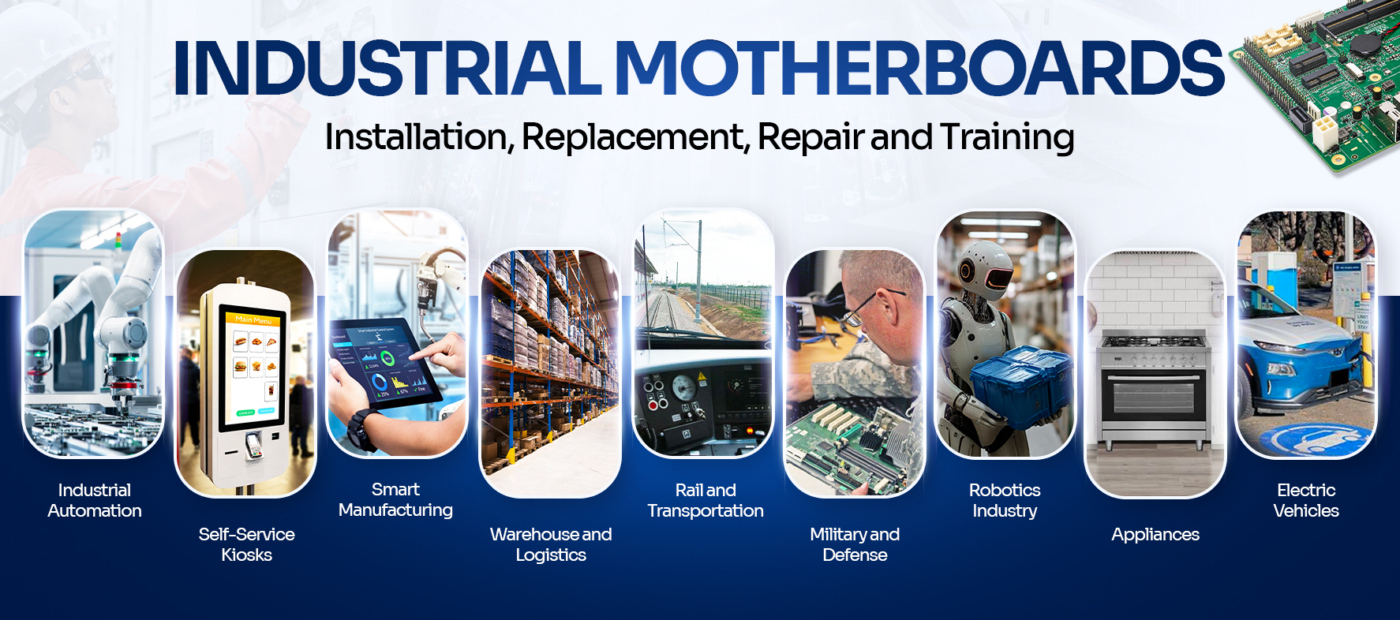 INDUSTRIAL MOTHERBOARDS

Installation, Replacement, Repair and Training

Main Menu

Industrial Automation

Self-Service Kiosks

Smart Manufacturing

Warehouse and Logistics

Rail and Transportation

Military and Defense

Robotics Industry

Appliances

Electric Vehicles